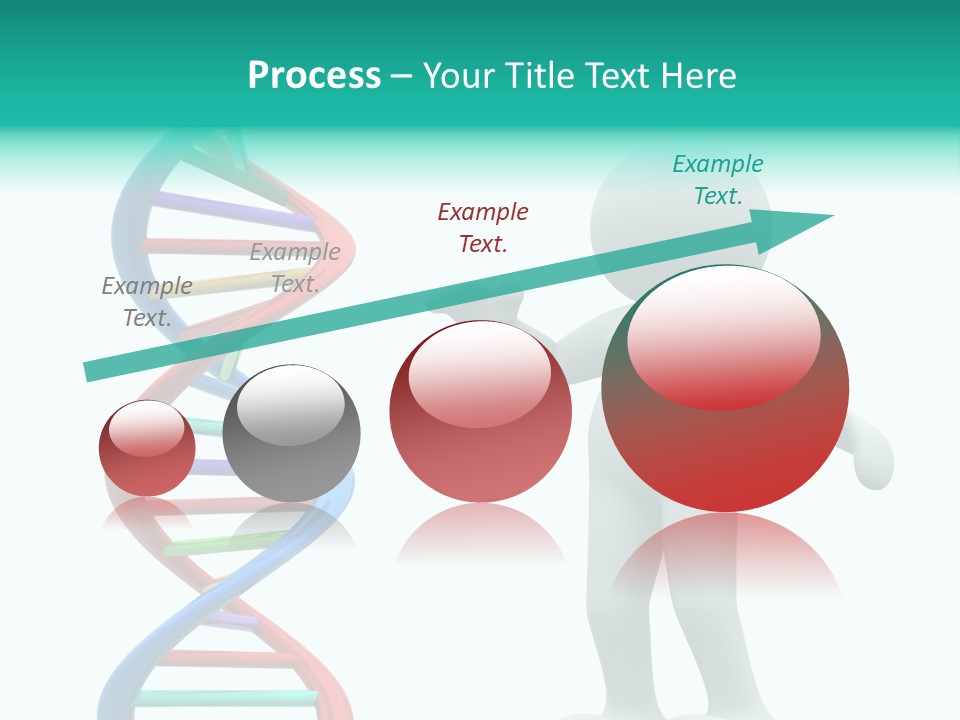 Process – Your Title Text Here

Example Text.

Example Text.

Example Text.

Example Text.